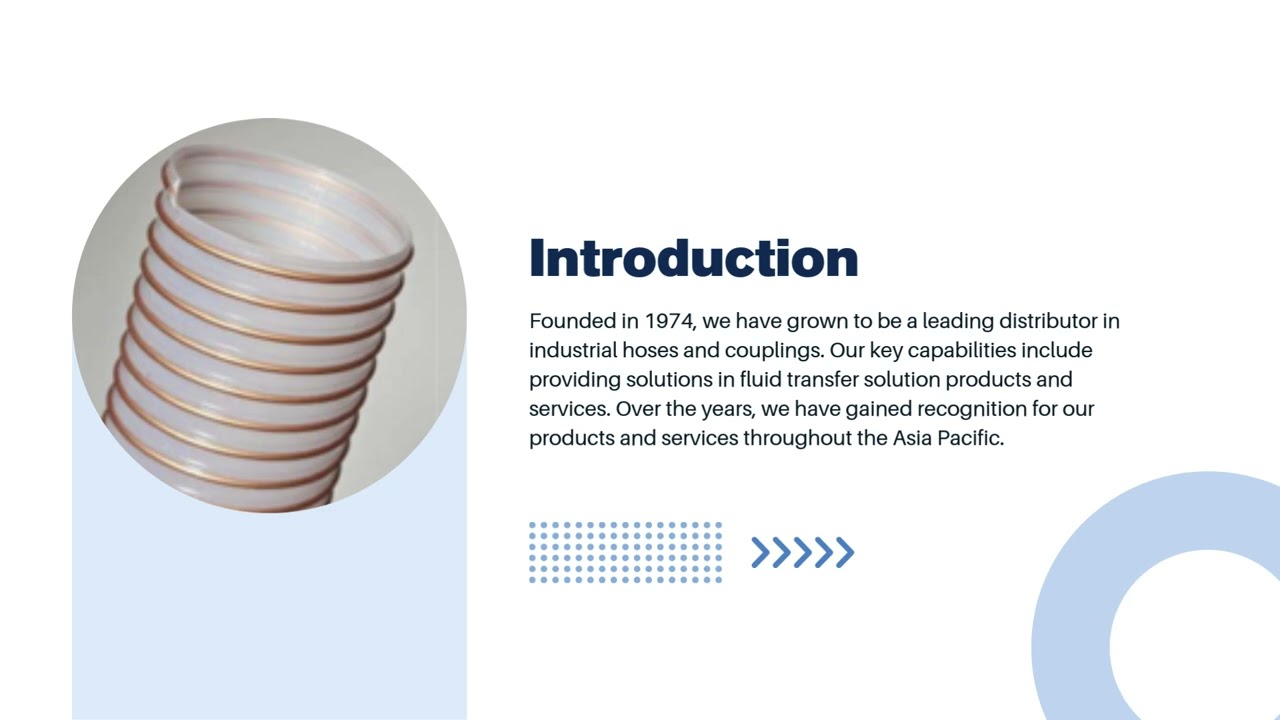 Introduction

Founded in 1974, we have grown to be a leading distributor in industrial hoses and couplings. Our key capabilities include providing solutions in fluid transfer solution products and services. Over the years, we have gained recognition for our products and services throughout the Asia Pacific.